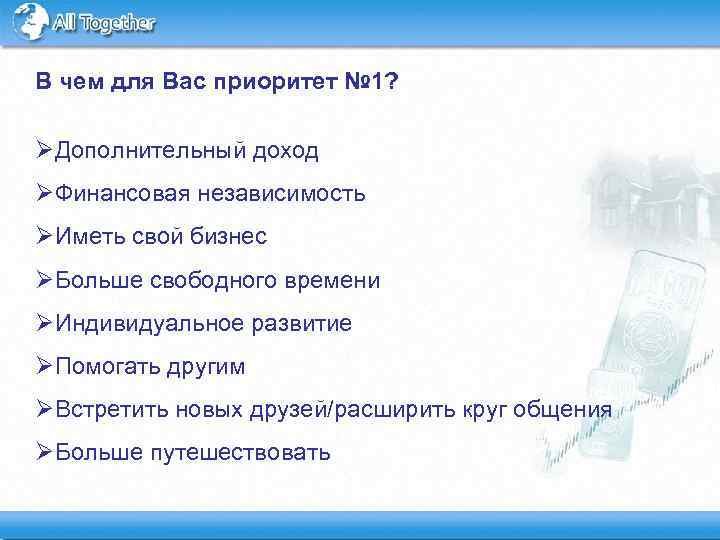 All Together

В чем для Вас приоритет №1?

➢Дополнительный доход
➢Финансовая независимость
➢Иметь свой бизнес
➢Больше свободного времени
➢Индивидуальное развитие
➢Помогать другим
➢Встретить новых друзей/расширить круг общения
➢Больше путешествовать